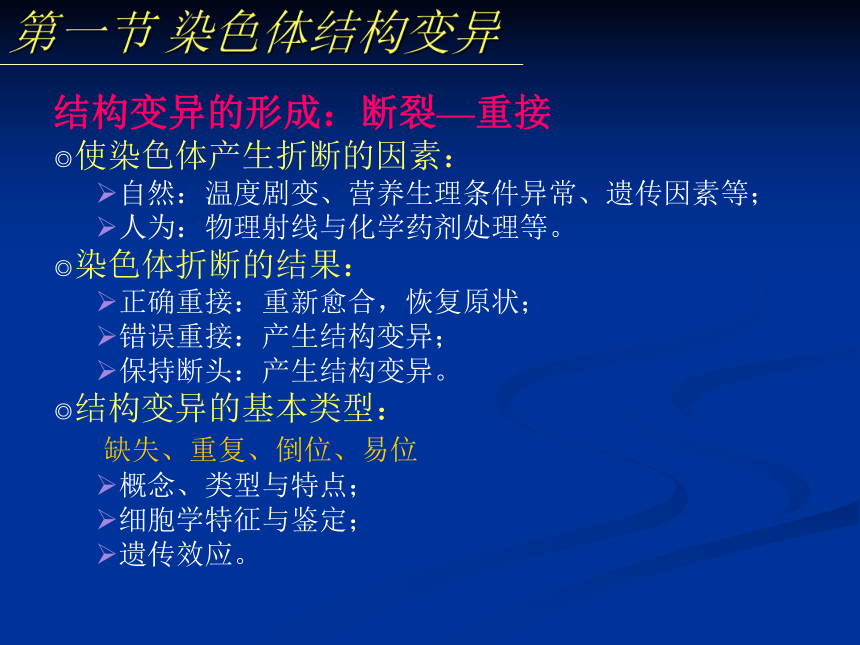 第一节 染色体结构变异

结构变异的形成：断裂—重接

◎使染色体产生折断的因素：
➢自然：温度剧变、营养生理条件异常、遗传因素等；
➢人为：物理射线与化学药剂处理等。

◎染色体折断的结果：
➢正确重接：重新愈合，恢复原状；
➢错误重接：产生结构变异；
➢保持断头：产生结构变异。

◎结构变异的基本类型：
缺失、重复、倒位、易位
➢概念、类型与特点；
➢细胞学特征与鉴定；
➢遗传效应。